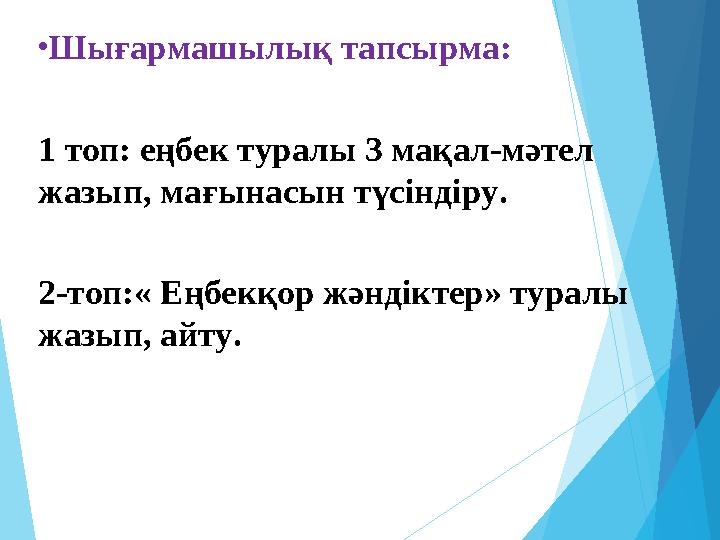 •Шығармашылық тапсырма:

1 топ: еңбек туралы 3 мақал-мәтел жазып, мағынасын түсіндіру.

2-топ:« Еңбекқор жәндіктер» туралы жазып, айту.